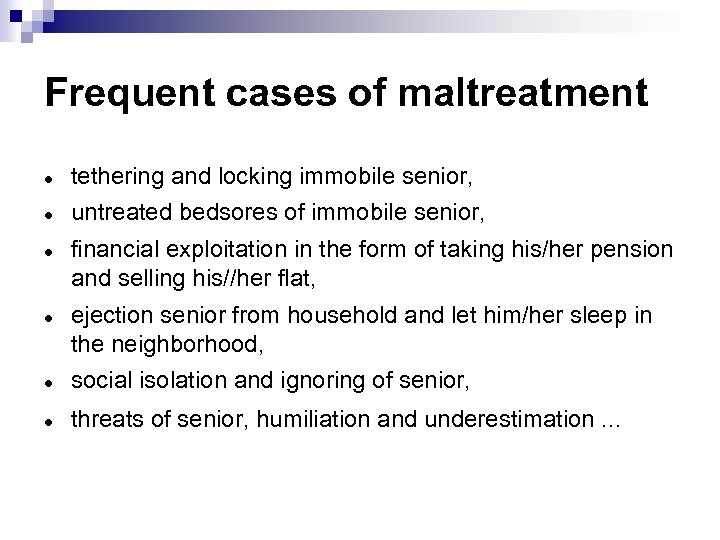 Frequent cases of maltreatment

- tethering and locking immobile senior,
- untreated bedsores of immobile senior,
- financial exploitation in the form of taking his/her pension and selling his//her flat,
- ejection senior from household and let him/her sleep in the neighborhood,
- social isolation and ignoring of senior,
- threats of senior, humiliation and underestimation ...